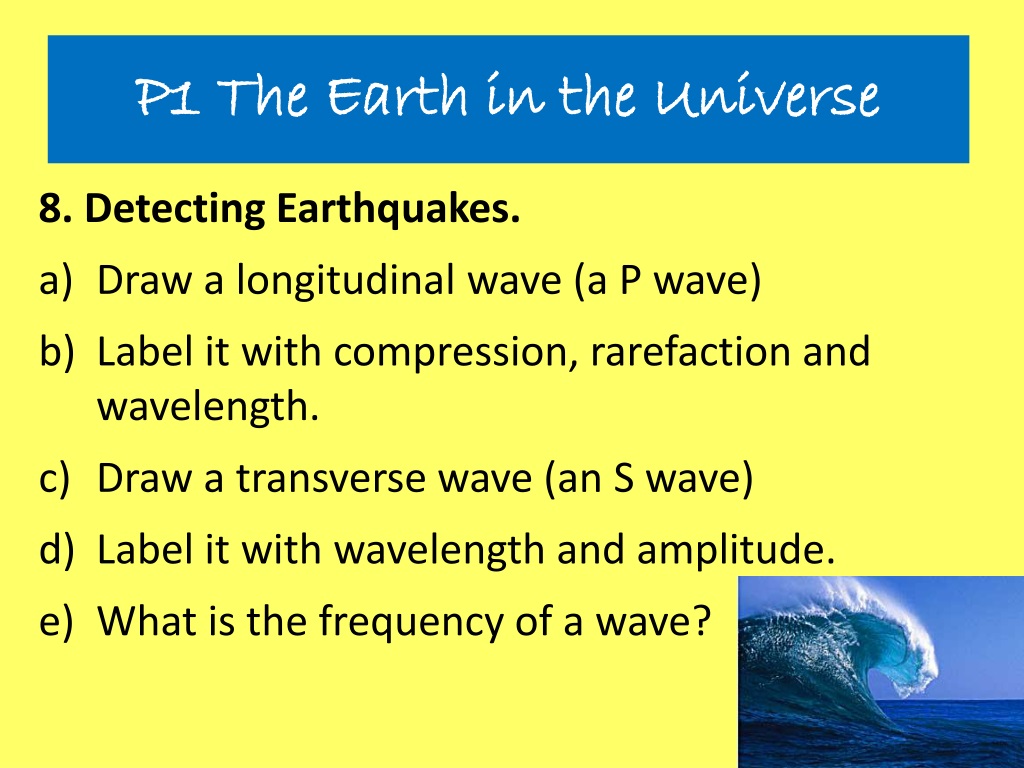 P1 The Earth in the Universe

8. Detecting Earthquakes.

a) Draw a longitudinal wave (a P wave)

b) Label it with compression, rarefaction and wavelength.

c) Draw a transverse wave (an S wave)

d) Label it with wavelength and amplitude.

e) What is the frequency of a wave?